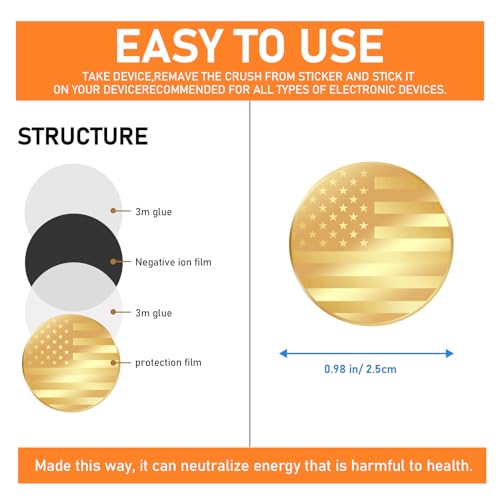 EASY TO USE

TAKE DEVICE,REMAVE THE CRUSH FROM STICKER AND STICK IT ON YOUR DEVICERECOMMENDED FOR ALL TYPES OF ELECTRONIC DEVICES.

STRUCTURE

3m glue

Negative ion film

3m glue

protection film

0.98 in/ 2.5cm

Made this way, it can neutralize energy that is harmful to health.